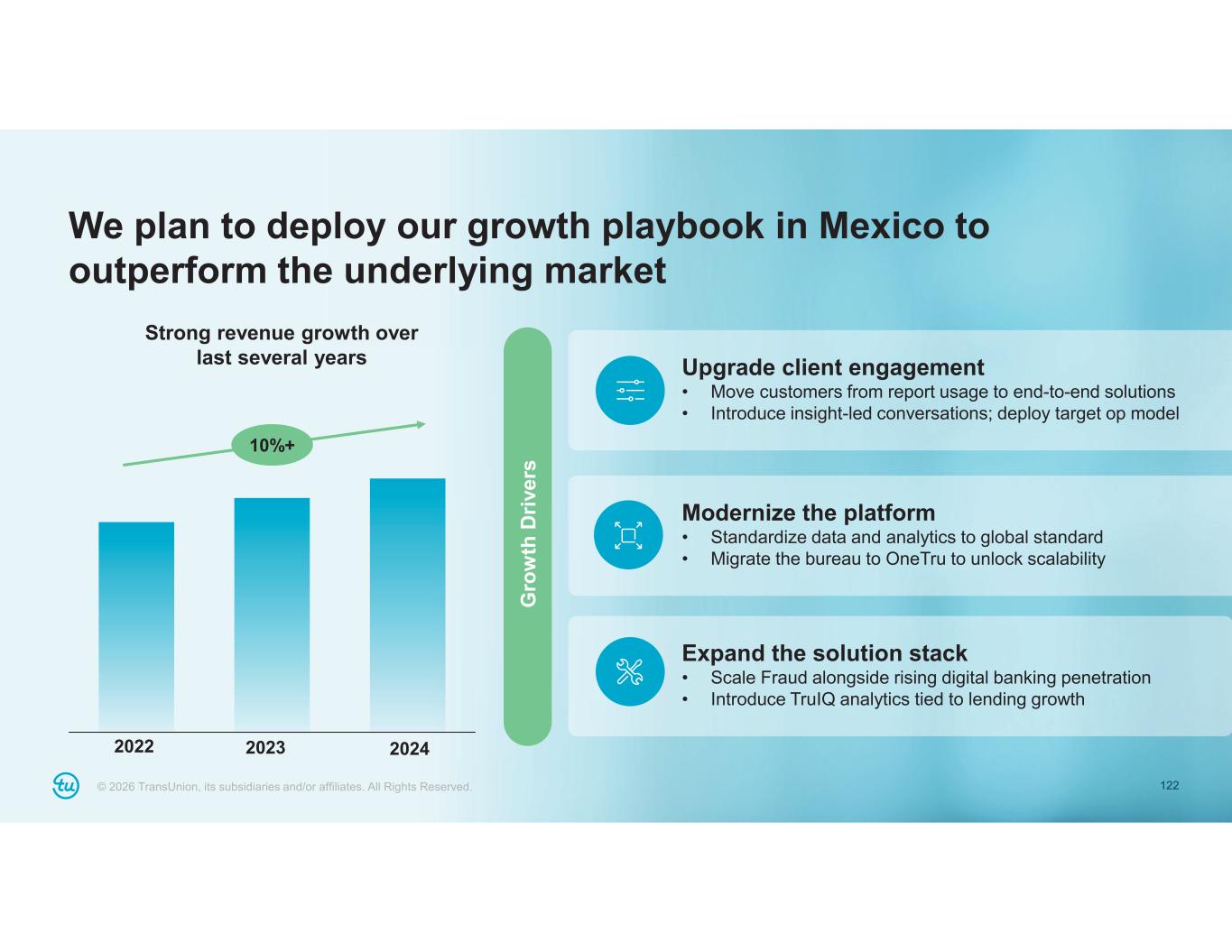 We plan to deploy our growth playbook in Mexico to outperform the underlying market

Strong revenue growth over last several years

10%+

2022 2023 2024

Growth Drivers

Upgrade client engagement
• Move customers from report usage to end-to-end solutions
• Introduce insight-led conversations; deploy target op model

Modernize the platform
• Standardize data and analytics to global standard
• Migrate the bureau to OneTru to unlock scalability

Expand the solution stack
• Scale Fraud alongside rising digital banking penetration
• Introduce TruIQ analytics tied to lending growth

tu © 2026 TransUnion, its subsidiaries and/or affiliates. All Rights Reserved.

122